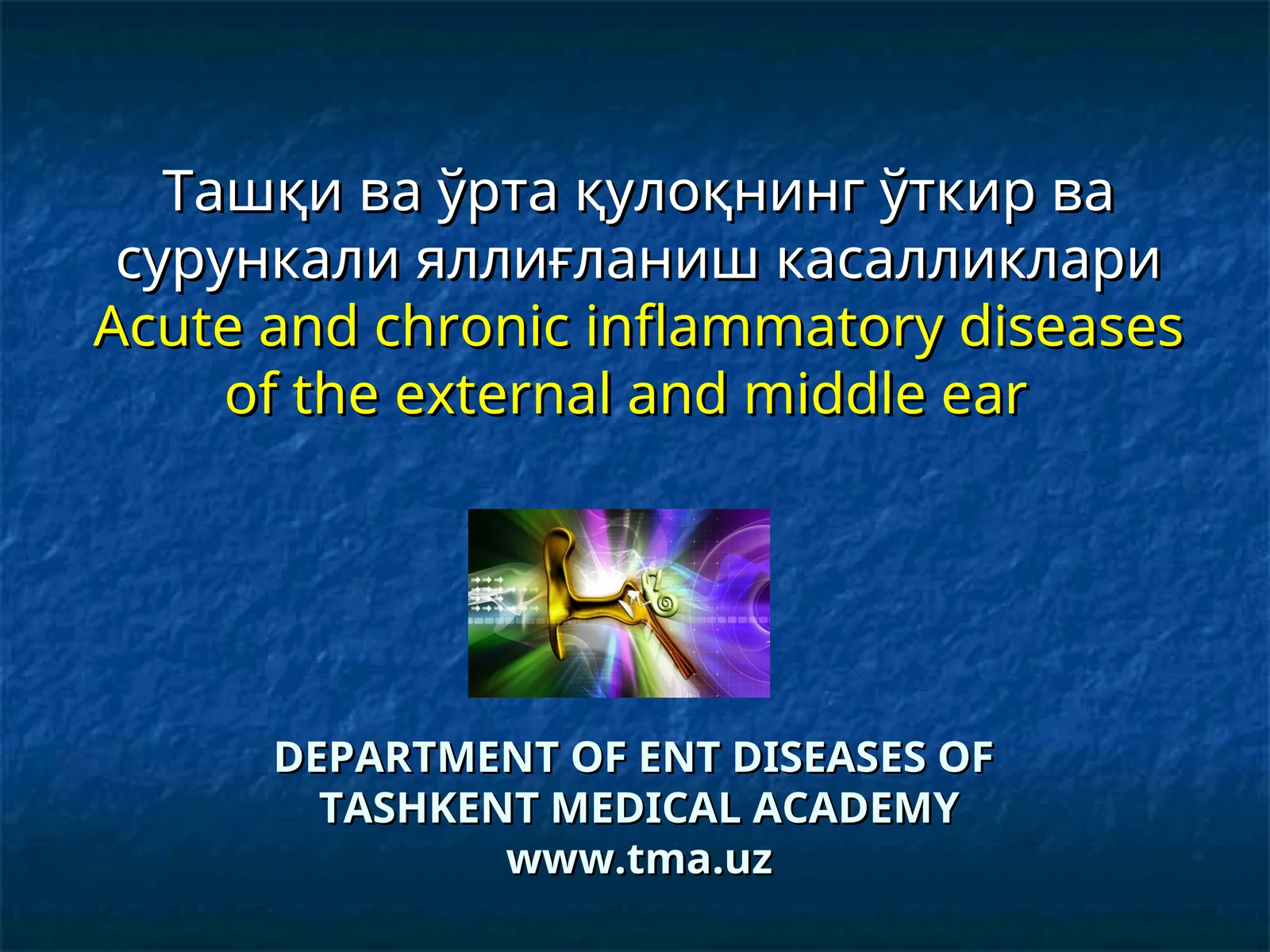 Ташқи ва ўрта қулоқнинг ўткир ва сурункали яллиғланиш касалликлари
Acute and chronic inflammatory diseases of the external and middle ear

DEPARTMENT OF ENT DISEASES OF TASHKENT MEDICAL ACADEMY
www.tma.uz